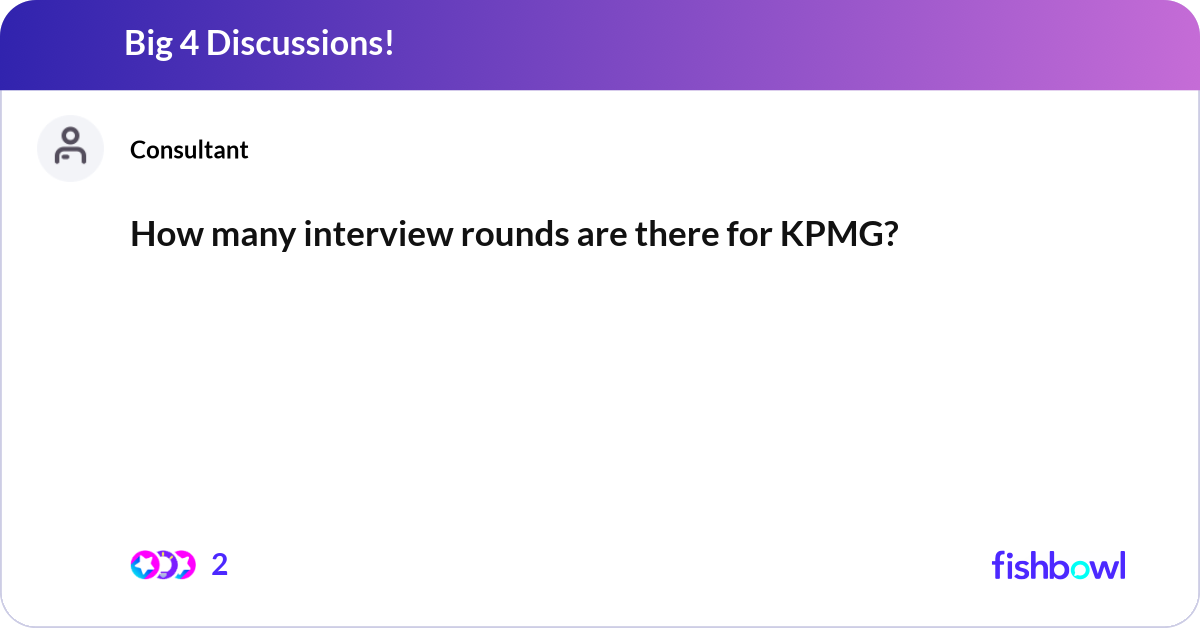 Big 4 Discussions!

Consultant

How many interview rounds are there for KPMG?

2

fishbowl